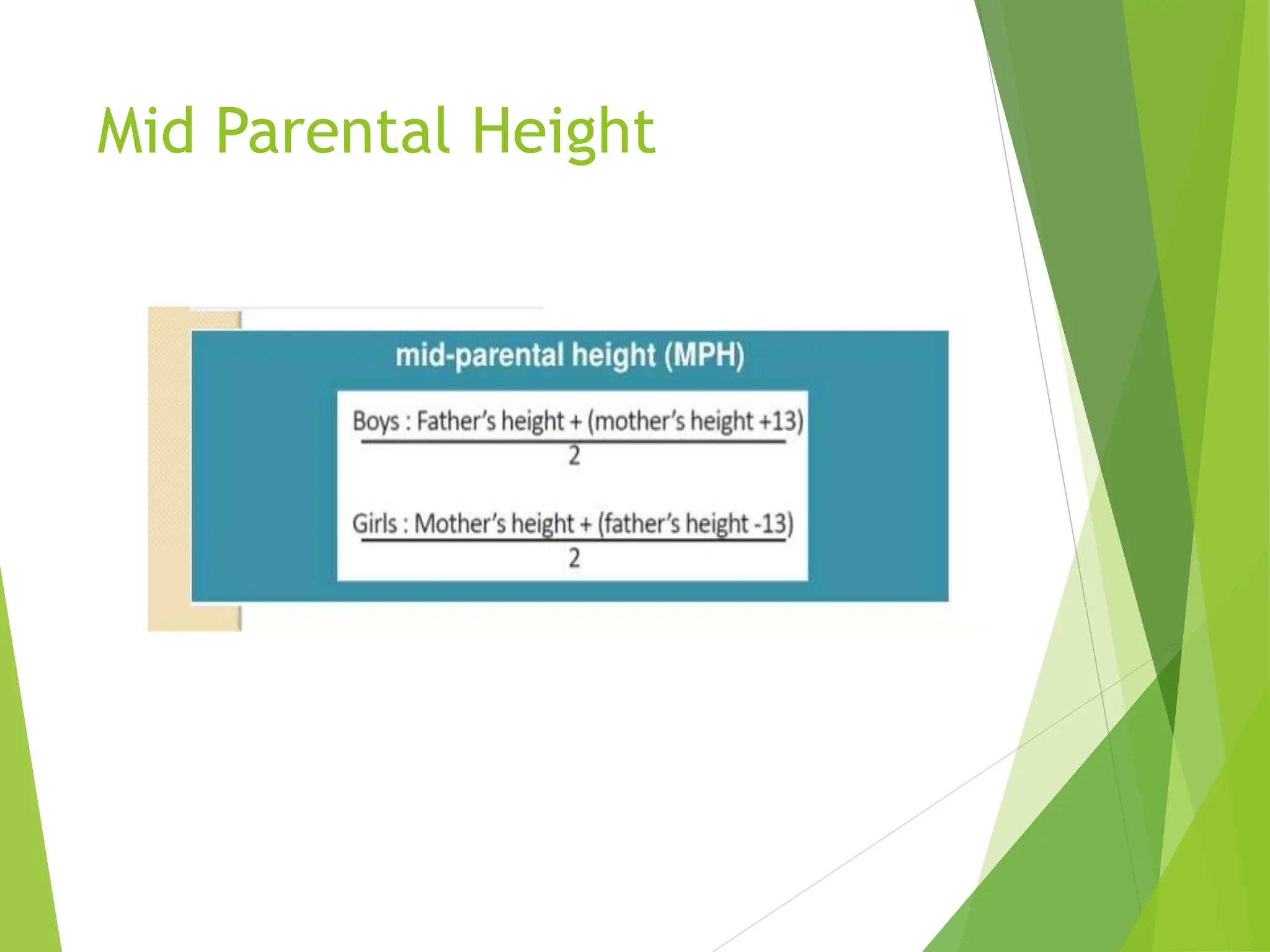 Mid Parental Height

mid-parental height (MPH)

Boys : $\frac{\text{Father's height + (mother's height +13)}}{2}$

Girls : $\frac{\text{Mother's height + (father's height -13)}}{2}$